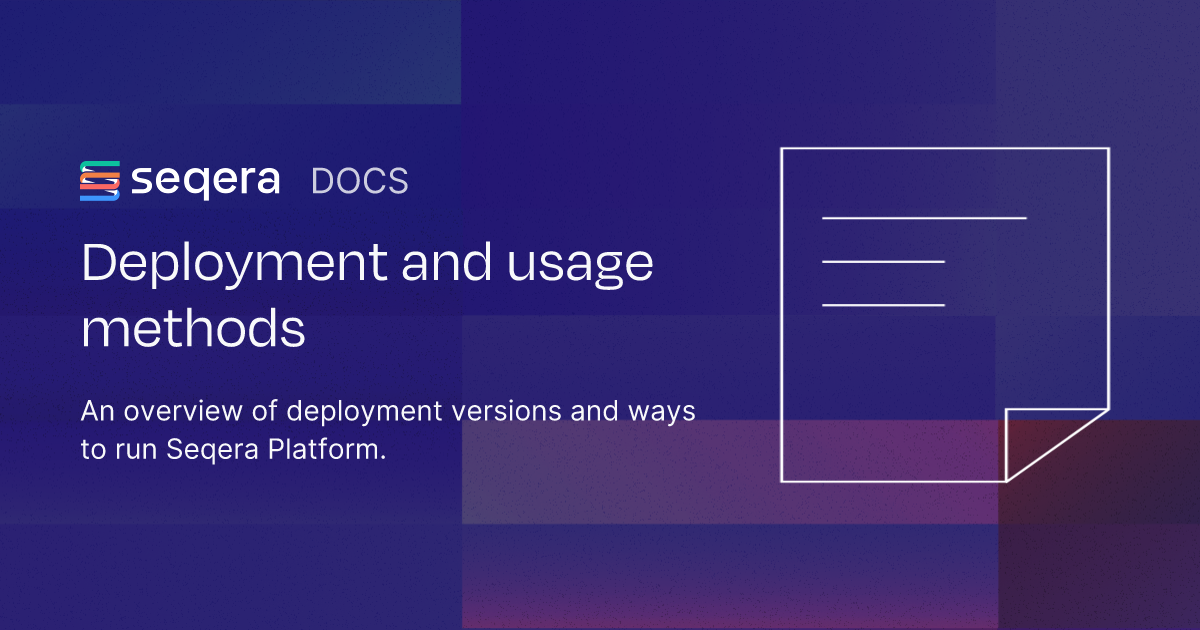 seqera DOCS

Deployment and usage methods

An overview of deployment versions and ways to run Seqera Platform.